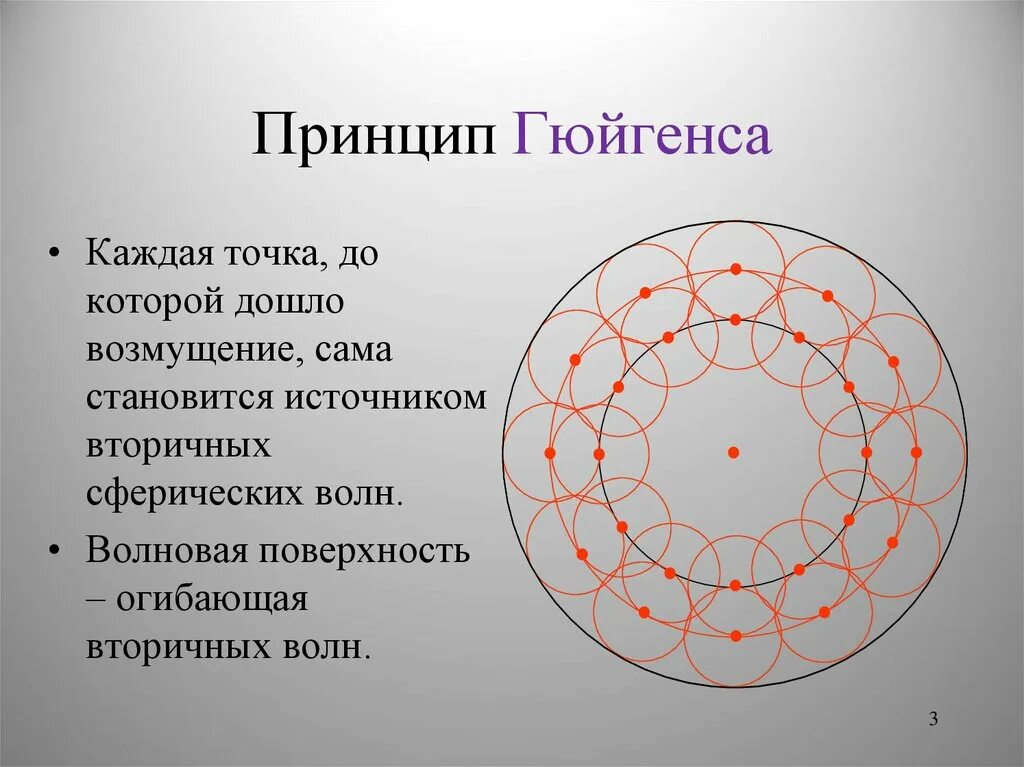 Принцип Гюйгенса

• Каждая точка, до которой дошло возмущение, сама становится источником вторичных сферических волн.

• Волновая поверхность – огибающая вторичных волн.

3